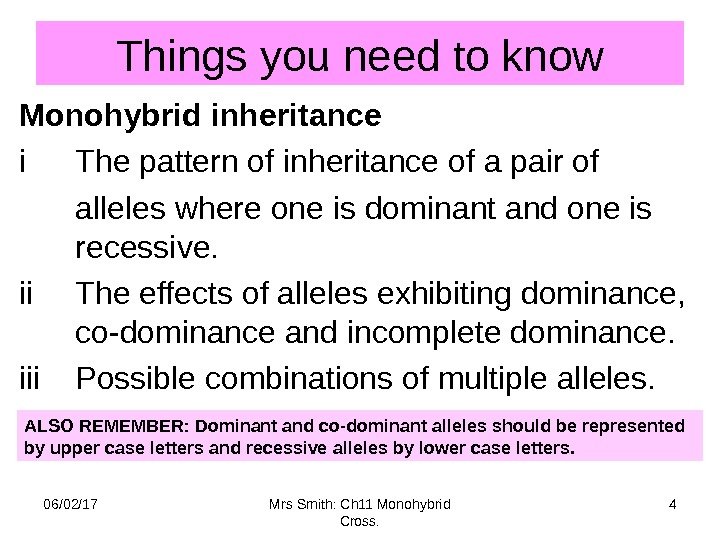 Things you need to know

Monohybrid inheritance

i The pattern of inheritance of a pair of alleles where one is dominant and one is recessive.

ii The effects of alleles exhibiting dominance, co-dominance and incomplete dominance.

iii Possible combinations of multiple alleles.

ALSO REMEMBER: Dominant and co-dominant alleles should be represented by upper case letters and recessive alleles by lower case letters.

06/02/17

Mrs Smith: Ch11 Monohybrid Cross.

4